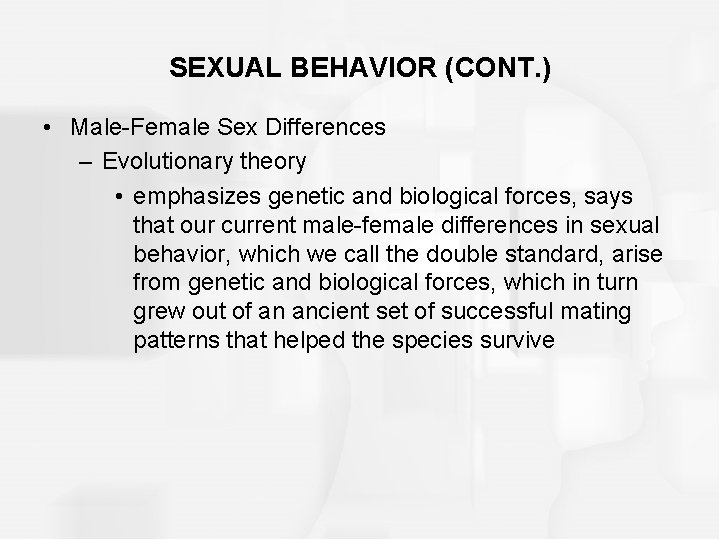 SEXUAL BEHAVIOR (CONT.)

• Male-Female Sex Differences
– Evolutionary theory
• emphasizes genetic and biological forces, says that our current male-female differences in sexual behavior, which we call the double standard, arise from genetic and biological forces, which in turn grew out of an ancient set of successful mating patterns that helped the species survive